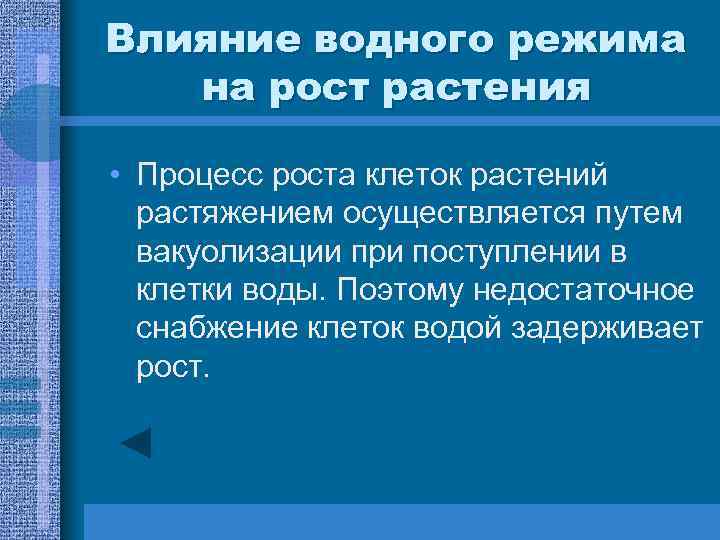 Влияние водного режима на рост растения

• Процесс роста клеток растений растяжением осуществляется путем вакуолизации при поступлении в клетки воды. Поэтому недостаточное снабжение клеток водой задерживает рост.